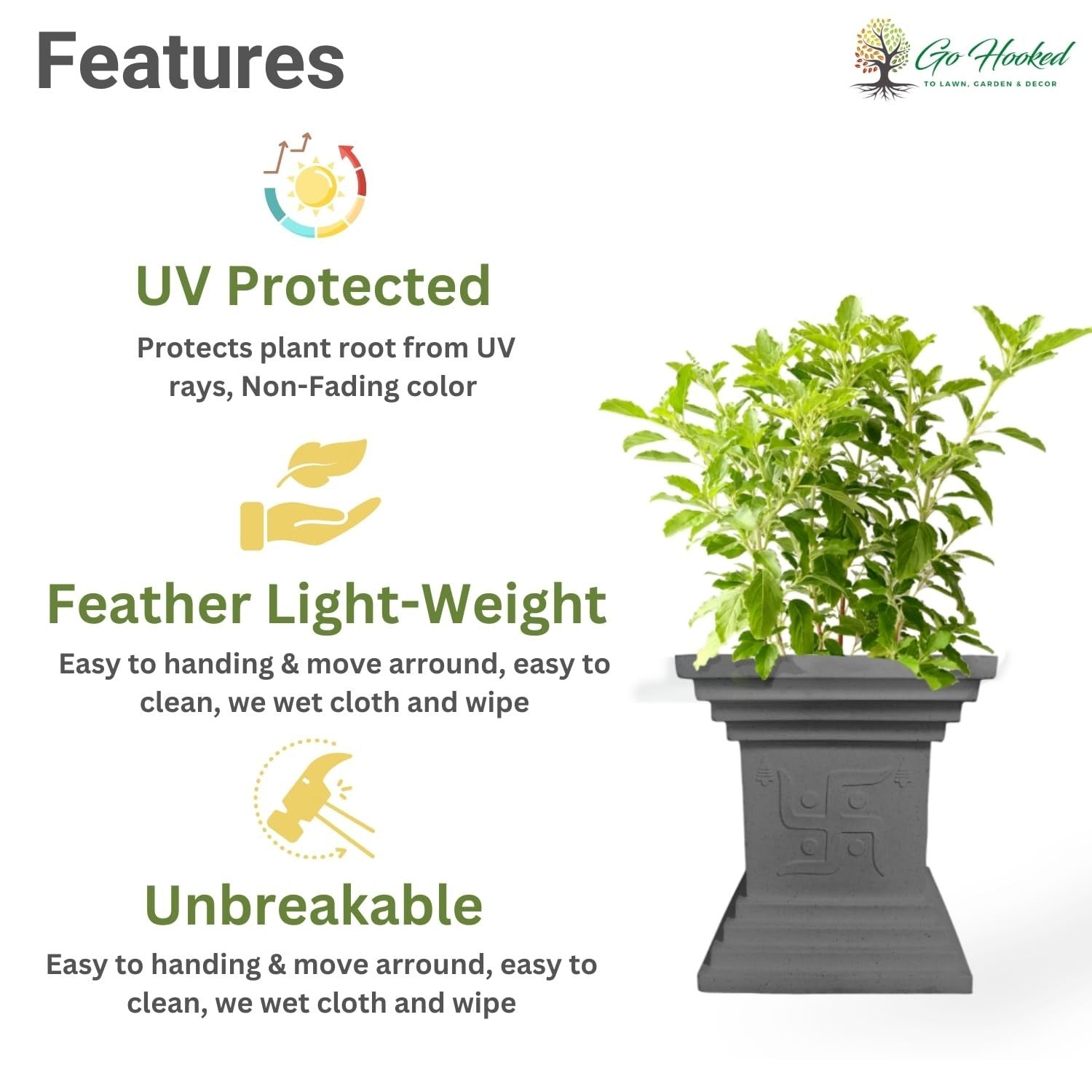 Features

Go Hooked
TO LAWN, GARDEN & DECOR

UV Protected

Protects plant root from UV rays, Non-Fading color

Feather Light-Weight

Easy to handing & move arround, easy to clean, we wet cloth and wipe

Unbreakable

Easy to handing & move arround, easy to clean, we wet cloth and wipe